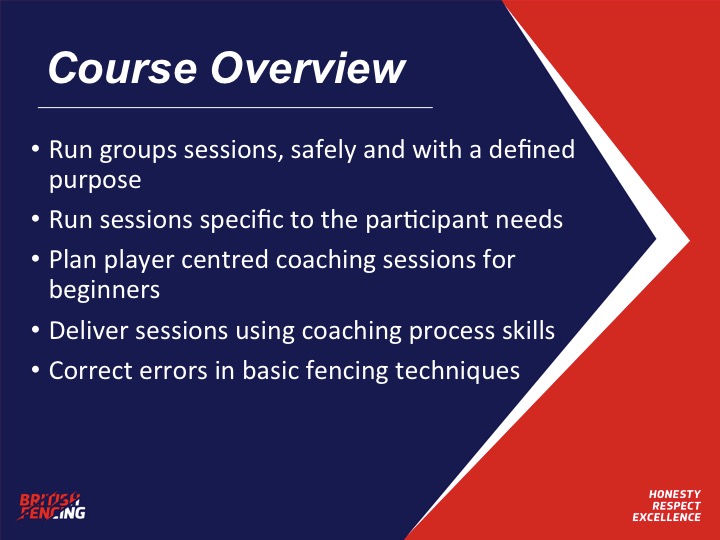 Course Overview

• Run groups sessions, safely and with a defined purpose

• Run sessions specific to the participant needs

• Plan player centred coaching sessions for beginners

• Deliver sessions using coaching process skills

• Correct errors in basic fencing techniques

BRITISH FENCING

HONESTY
RESPECT
EXCELLENCE